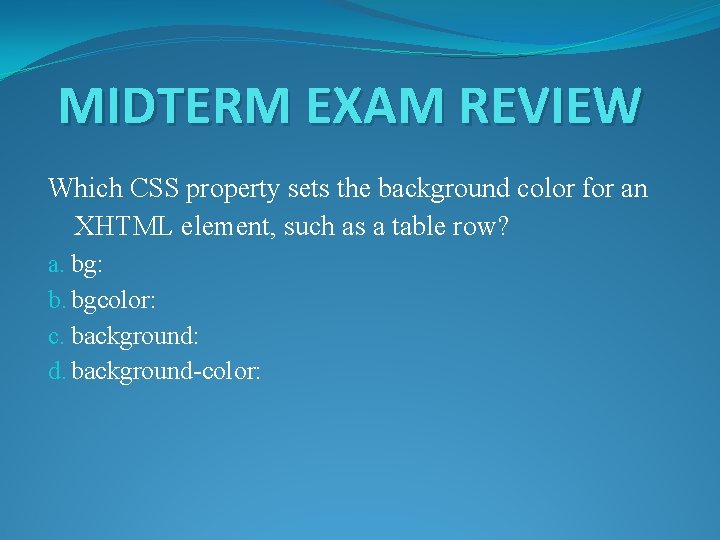 MIDTERM EXAM REVIEW

Which CSS property sets the background color for an XHTML element, such as a table row?

a. bg:
b. bgcolor:
c. background:
d. background-color: